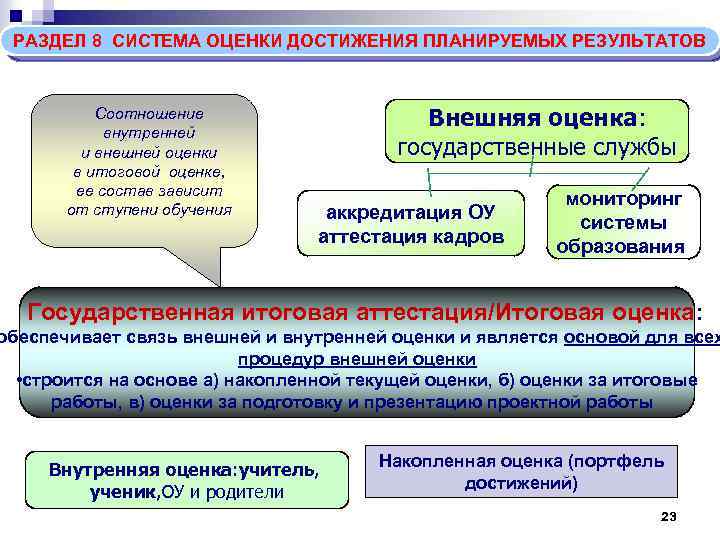 РАЗДЕЛ 8 СИСТЕМА ОЦЕНКИ ДОСТИЖЕНИЯ ПЛАНИРУЕМЫХ РЕЗУЛЬТАТОВ

Соотношение внутренней и внешней оценки в итоговой оценке, ее состав зависит от ступени обучения

Внешняя оценка: государственные службы

аккредитация ОУ аттестация кадров

мониторинг системы образования

Государственная итоговая аттестация/Итоговая оценка:
обеспечивает связь внешней и внутренней оценки и является основой для всех процедур внешней оценки
•строится на основе а) накопленной текущей оценки, б) оценки за итоговые работы, в) оценки за подготовку и презентацию проектной работы

Внутренняя оценка:учитель, ученик,ОУ и родители

Накопленная оценка (портфель достижений)

23